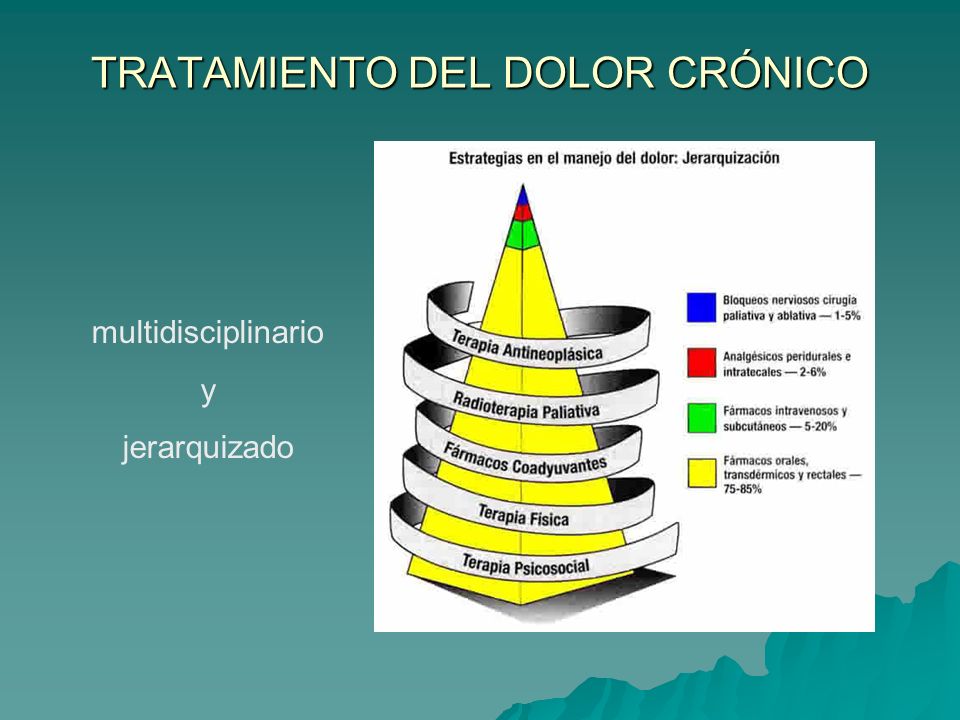 TRATAMIENTO DEL DOLOR CRÓNICO

multidisciplinario

y

jerarquizado

Estrategias en el manejo del dolor: Jerarquización

Terapia Antineoplásica

Radioterapia Paliativa

Fármacos Coadyuvantes

Terapia Física

Terapia Psicosocial

Bloqueos nerviosos cirugía paliativa y ablativa — 1-5%

Analgésicos peridurales e intratecales — 2-6%

Fármacos intravenosos y subcutáneos — 5-20%

Fármacos orales, transdérmicos y rectales — 75-85%